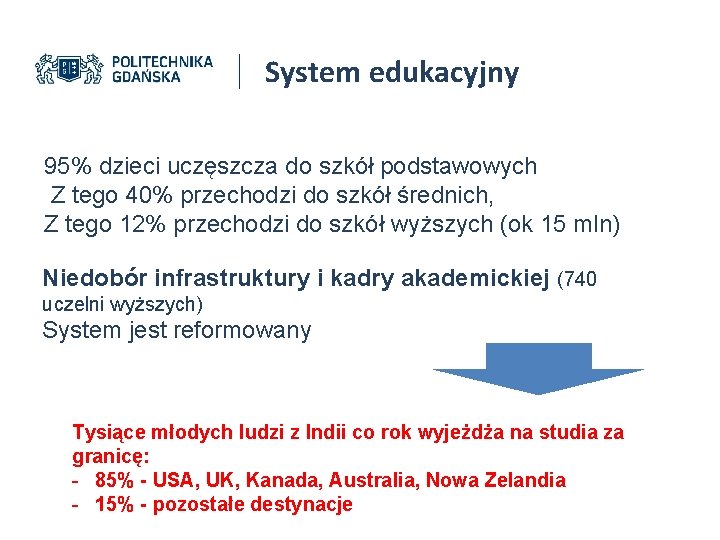 POLITECHNIKA GDAŃSKA

System edukacyjny

95% dzieci uczęszcza do szkół podstawowych
Z tego 40% przechodzi do szkół średnich,
Z tego 12% przechodzi do szkół wyższych (ok 15 mln)

Niedobór infrastruktury i kadry akademickiej (740 uczelni wyższych)
System jest reformowany

Tysiące młodych ludzi z Indii co rok wyjeżdża na studia za granicę:
- 85% - USA, UK, Kanada, Australia, Nowa Zelandia
- 15% - pozostałe destynacje